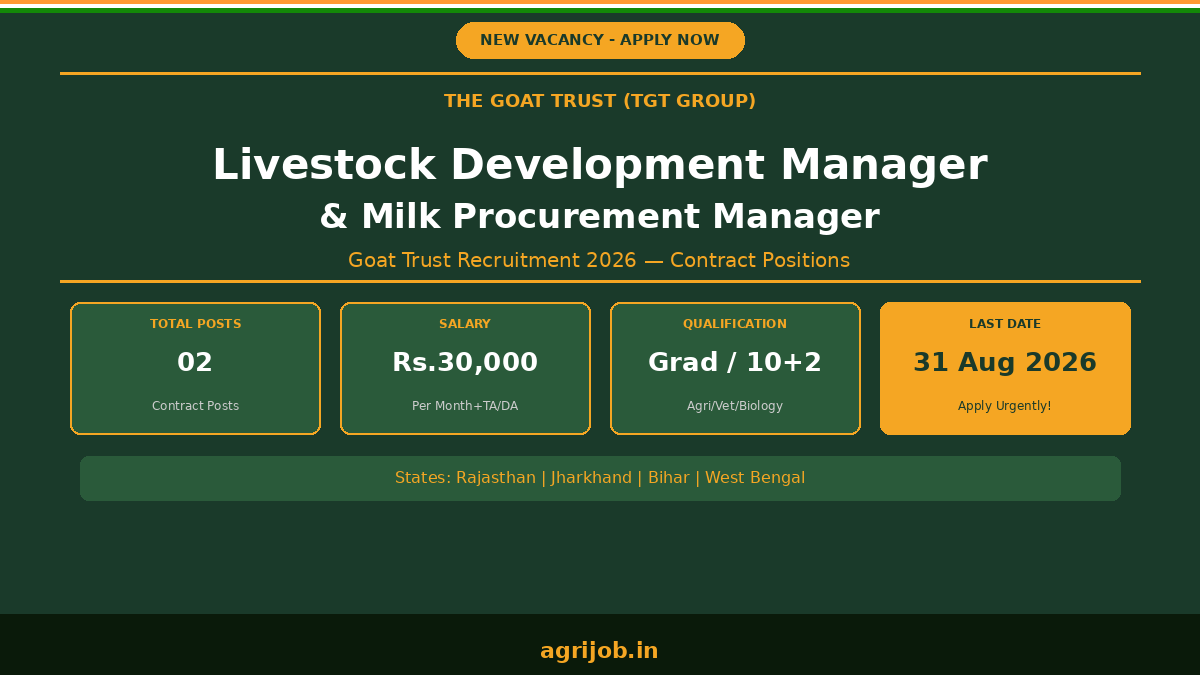 NEW VACANCY - APPLY NOW

THE GOAT TRUST (TGT GROUP)

Livestock Development Manager
& Milk Procurement Manager

Goat Trust Recruitment 2026 — Contract Positions

TOTAL POSTS
02
Contract Posts

SALARY
Rs.30,000
Per Month+TA/DA

QUALIFICATION
Grad / 10+2
Agri/Vet/Biology

LAST DATE
31 Aug 2026
Apply Urgently!

States: Rajasthan | Jharkhand | Bihar | West Bengal

agrijob.in